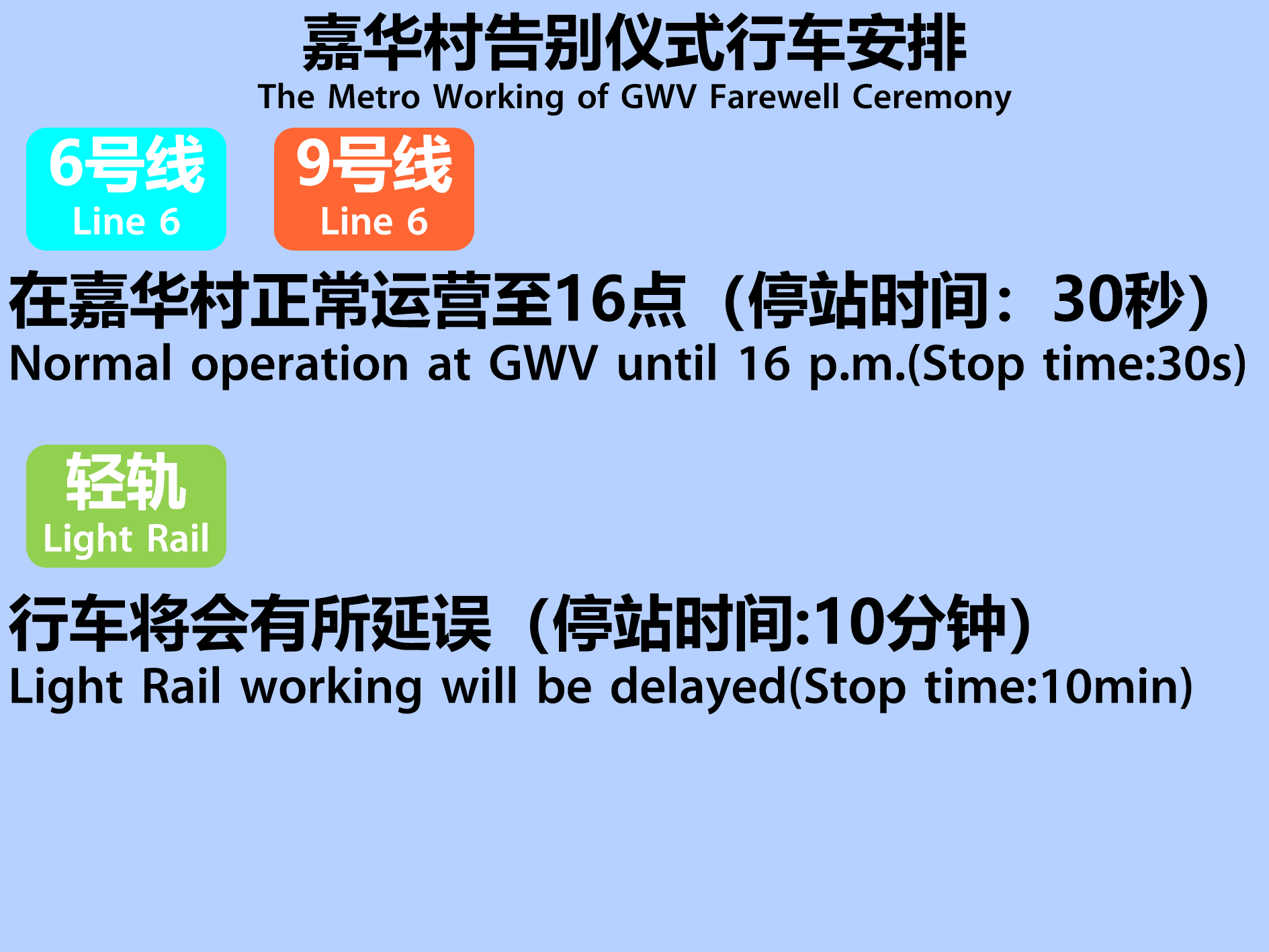 嘉华村告别仪式行车安排
The Metro Working of GWV Farewell Ceremony

6号线
Line 6

9号线
Line 6

在嘉华村正常运营至16点（停站时间：30秒）
Normal operation at GWV until 16 p.m.(Stop time:30s)

轻轨
Light Rail

行车将会有所延误（停站时间:10分钟）
Light Rail working will be delayed(Stop time:10min)